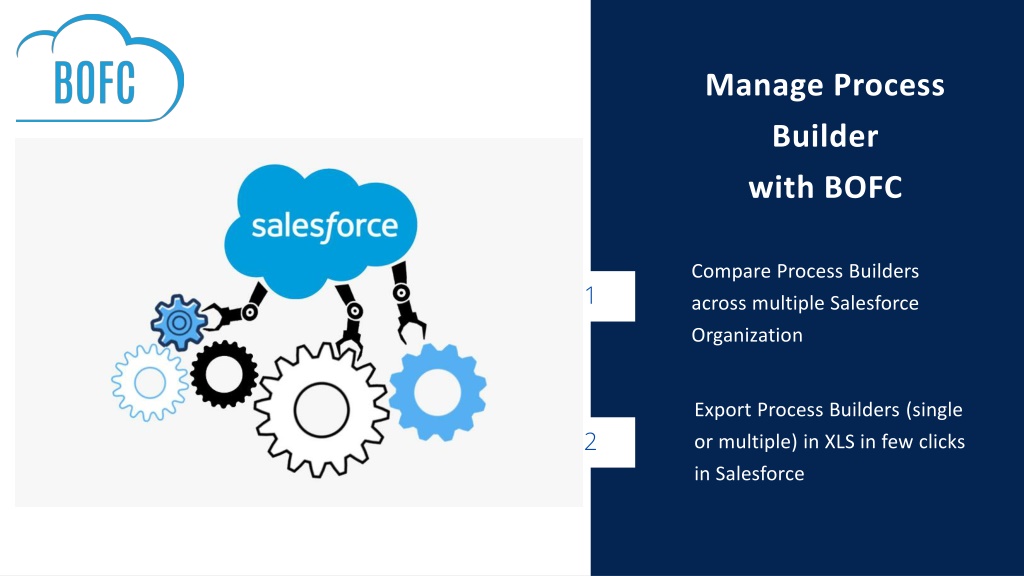 BOFC

salesforce

Manage Process Builder with BOFC

1

Compare Process Builders across multiple Salesforce Organization

2

Export Process Builders (single or multiple) in XLS in few clicks in Salesforce